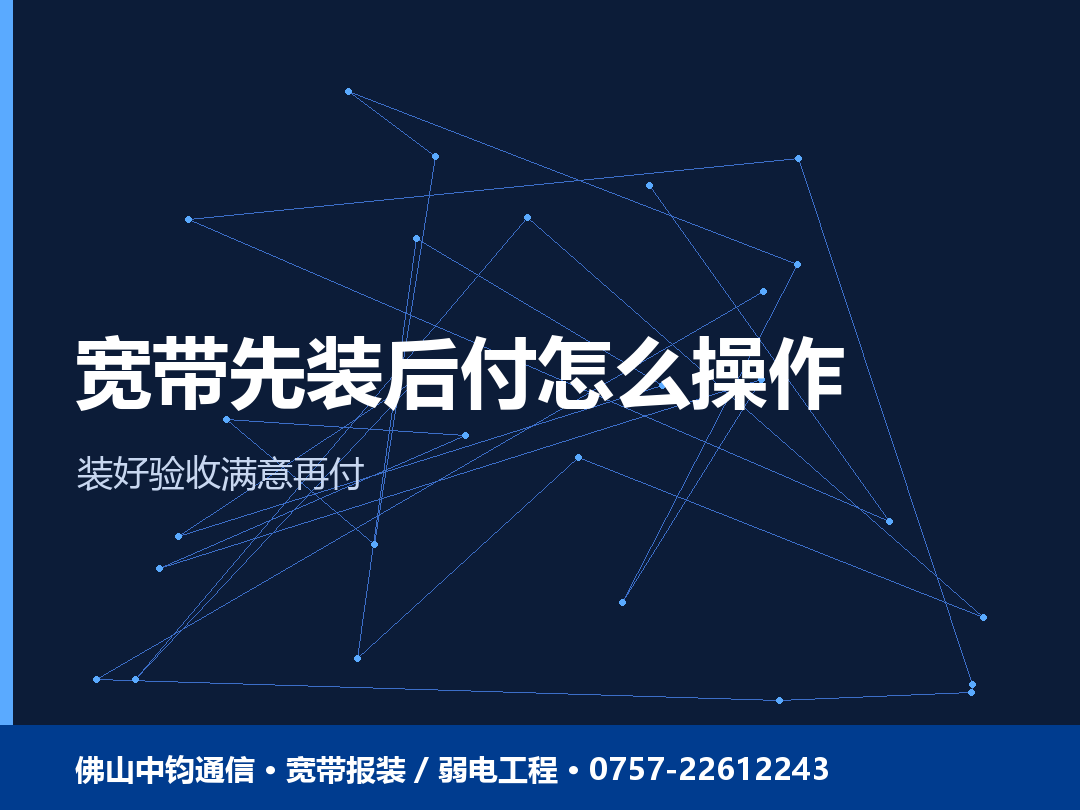 宽带先装后付怎么操作

装好验收满意再付

佛山中钧通信 • 宽带报装 / 弱电工程 • 0757-22612243